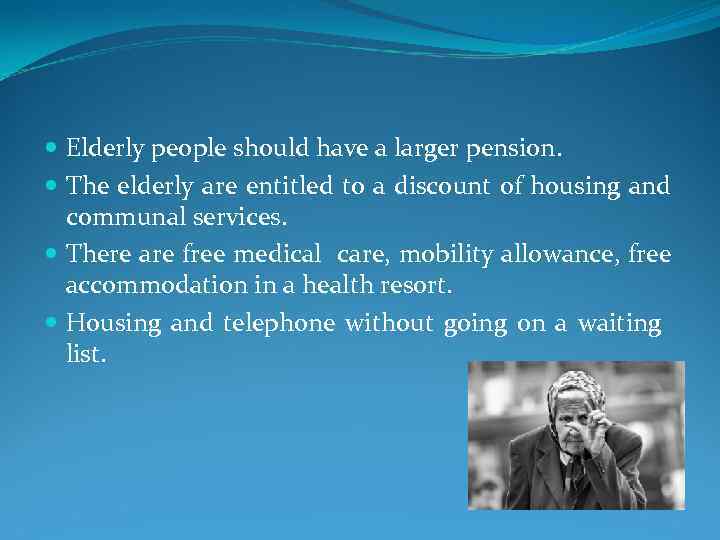 - Elderly people should have a larger pension.
- The elderly are entitled to a discount of housing and communal services.
- There are free medical care, mobility allowance, free accommodation in a health resort.
- Housing and telephone without going on a waiting list.